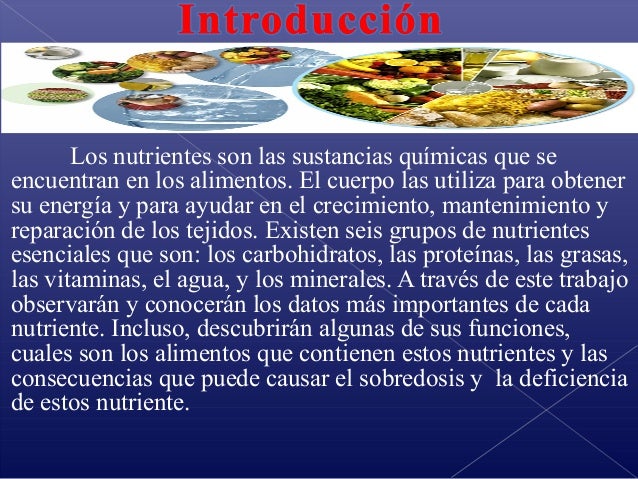 Introducción

Los nutrientes son las sustancias químicas que se encuentran en los alimentos. El cuerpo las utiliza para obtener su energía y para ayudar en el crecimiento, mantenimiento y reparación de los tejidos. Existen seis grupos de nutrientes esenciales que son: los carbohidratos, las proteínas, las grasas, las vitaminas, el agua, y los minerales. A través de este trabajo observarán y conocerán los datos más importantes de cada nutriente. Incluso, descubrirán algunas de sus funciones, cuales son los alimentos que contienen estos nutrientes y las consecuencias que puede causar el sobredosis y la deficiencia de estos nutriente.